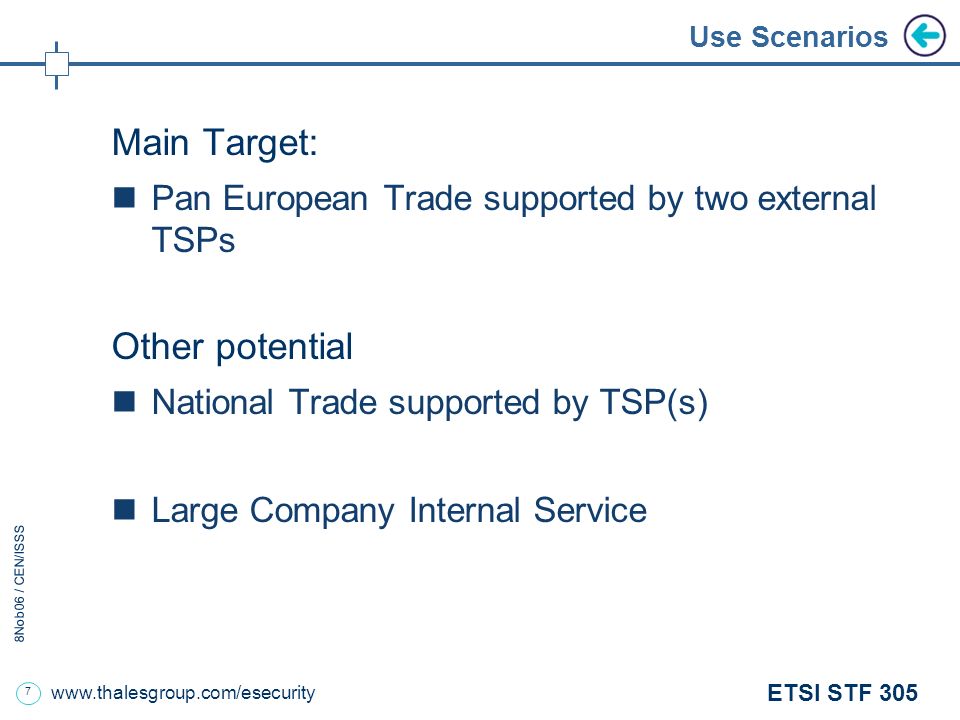 Use Scenarios

Main Target:

Pan European Trade supported by two external TSPs

Other potential

National Trade supported by TSP(s)

Large Company Internal Service

8Nob06 / CEN/ISSS

7 www.thalesgroup.com/esecurity

ETSI STF 305